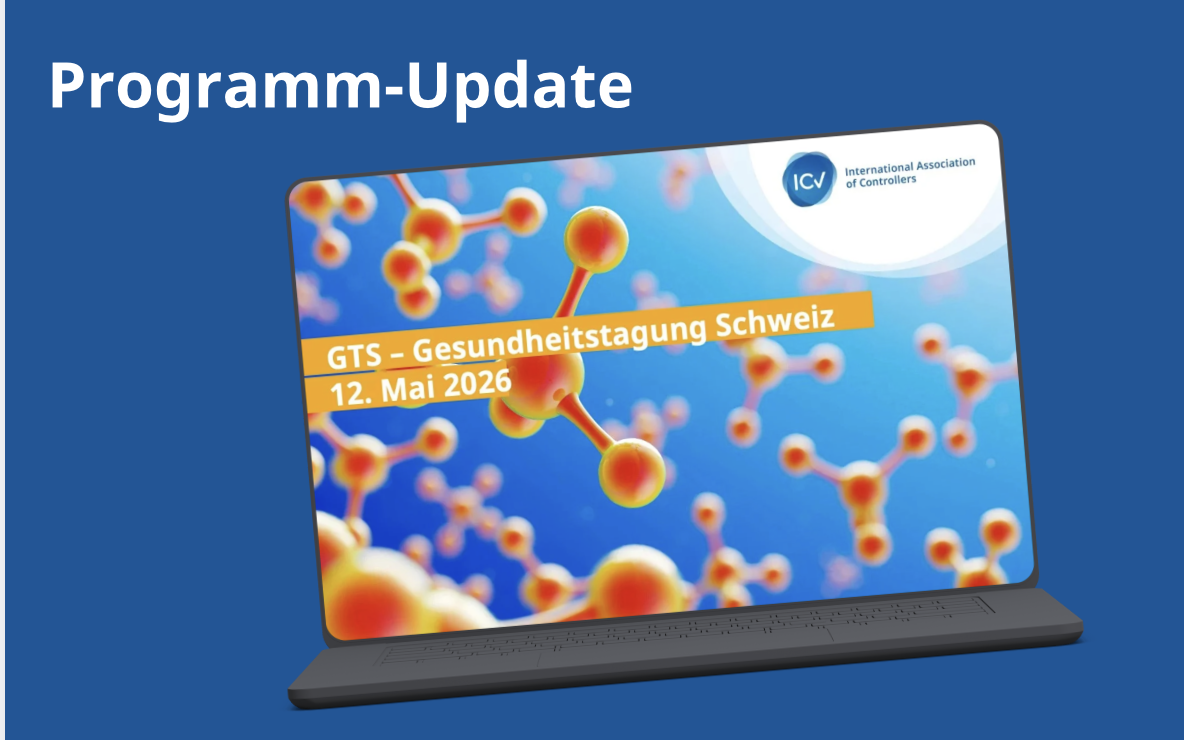 Programm-Update

ICV International Association of Controllers

GTS – Gesundheitstagung Schweiz
12. Mai 2026